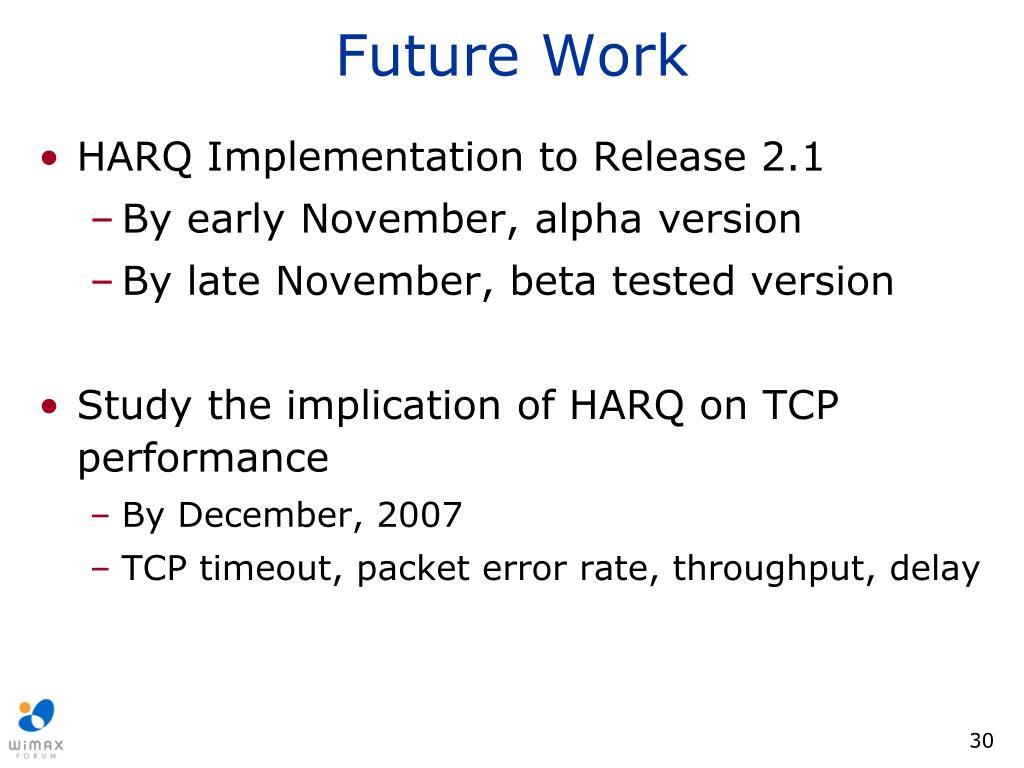 Future Work

• HARQ Implementation to Release 2.1
– By early November, alpha version
– By late November, beta tested version

• Study the implication of HARQ on TCP performance
– By December, 2007
– TCP timeout, packet error rate, throughput, delay

WiMAX FORUM

30